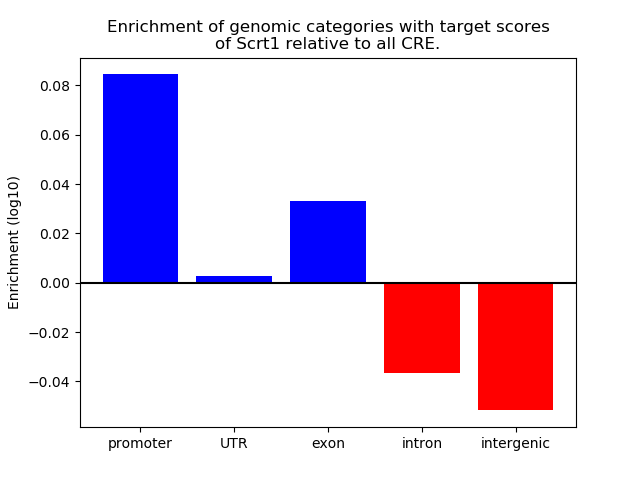 Enrichment of genomic categories with target scores of Scrt1 relative to all CRE.

Enrichment (log10)

0.08
0.06
0.04
0.02
0.00
−0.02
−0.04

promoter
UTR
exon
intron
intergenic